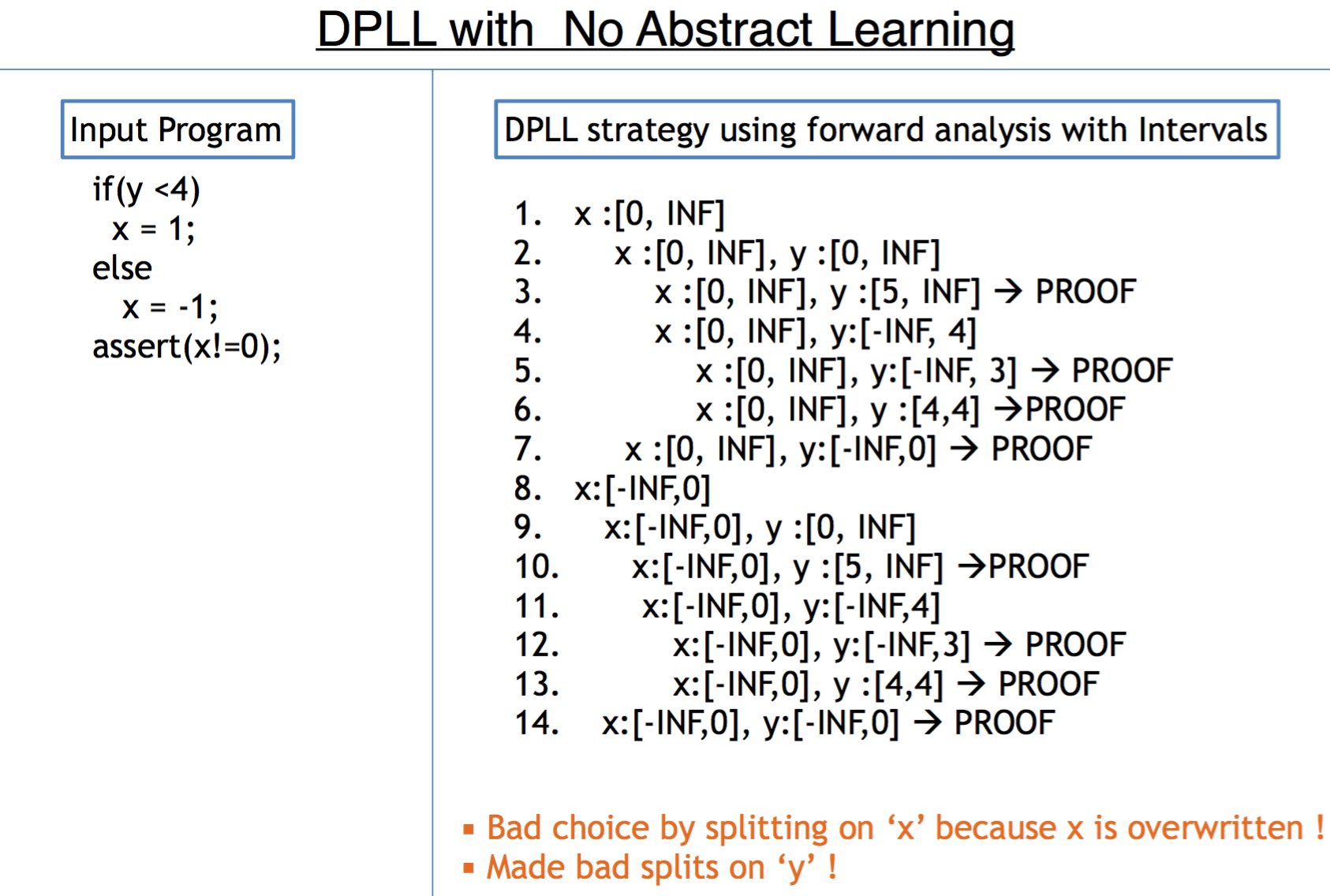 DPLL with No Abstract Learning

Input Program

if(y <4)
x = 1;
else
x = -1;
assert(x!=0);

DPLL strategy using forward analysis with Intervals

1. x :[0, INF]
2. x :[0, INF], y :[0, INF]
3. x :[0, INF], y :[5, INF] → PROOF
4. x :[0, INF], y:[-INF, 4]
5. x :[0, INF], y:[-INF, 3] → PROOF
6. x :[0, INF], y :[4,4] →PROOF
7. x :[0, INF], y:[-INF,0] → PROOF
8. x:[-INF,0]
9. x:[-INF,0], y :[0, INF]
10. x:[-INF,0], y :[5, INF] →PROOF
11. x:[-INF,0], y:[-INF,4]
12. x:[-INF,0], y:[-INF,3] → PROOF
13. x:[-INF,0], y :[4,4] → PROOF
14. x:[-INF,0], y:[-INF,0] → PROOF

▪ Bad choice by splitting on ‘x’ because x is overwritten !
▪ Made bad splits on ‘y’ !